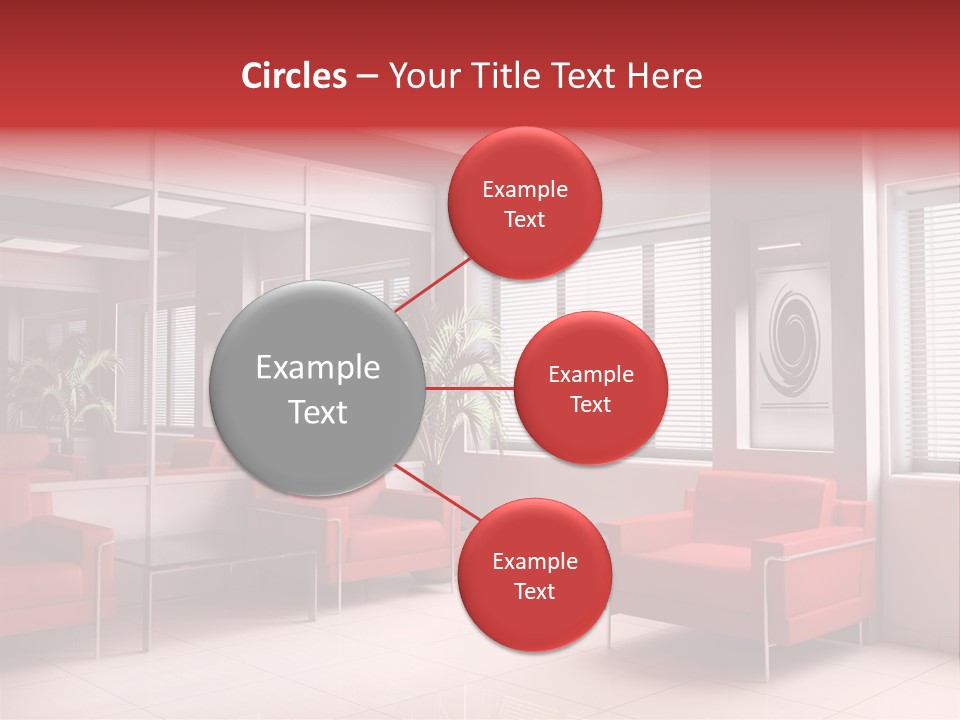 Circles – Your Title Text Here

Example Text

Example Text

Example Text

Example Text